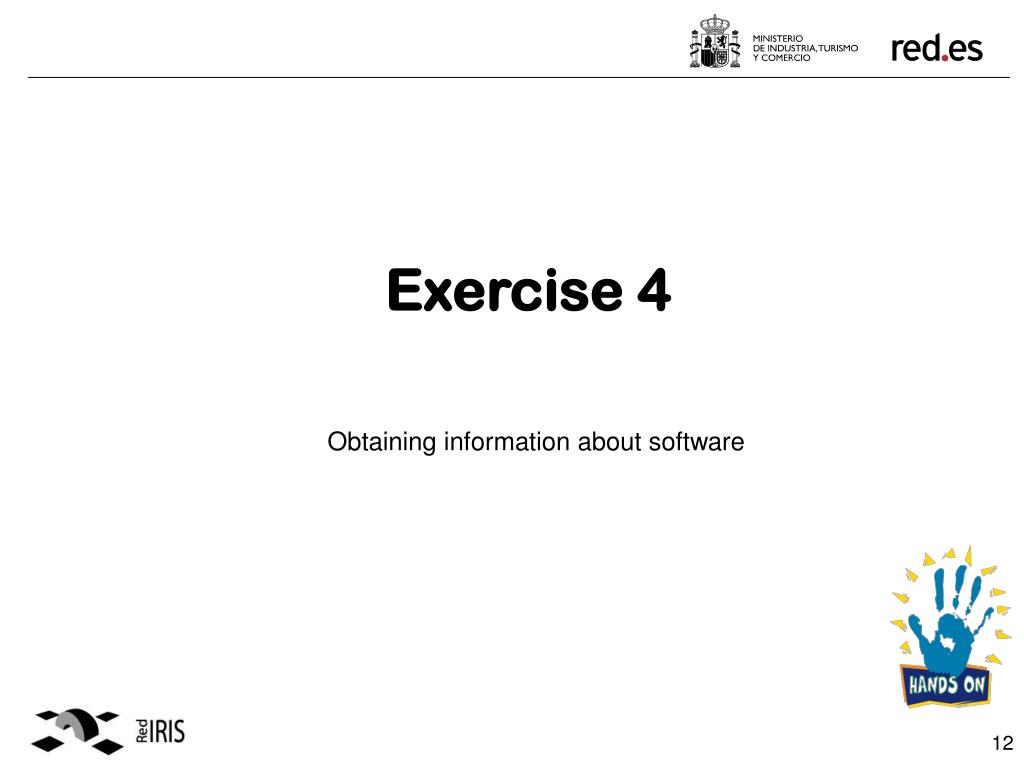 MINISTERIO
DE INDUSTRIA, TURISMO
Y COMERCIO

red.es

Exercise 4

Obtaining information about software

HANDS ON

Red IRIS

12